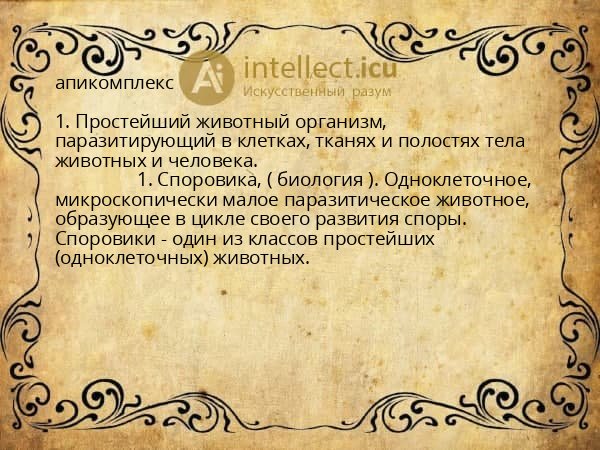 апикомплекс

Ai intellect.icu
Искусственный разум

1. Простейший животный организм, паразитирующий в клетках, тканях и полостях тела животных и человека.

1. Споровика, ( биология ). Одноклеточное, микроскопически малое паразитическое животное, образующее в цикле своего развития споры. Споровики - один из классов простейших (одноклеточных) животных.